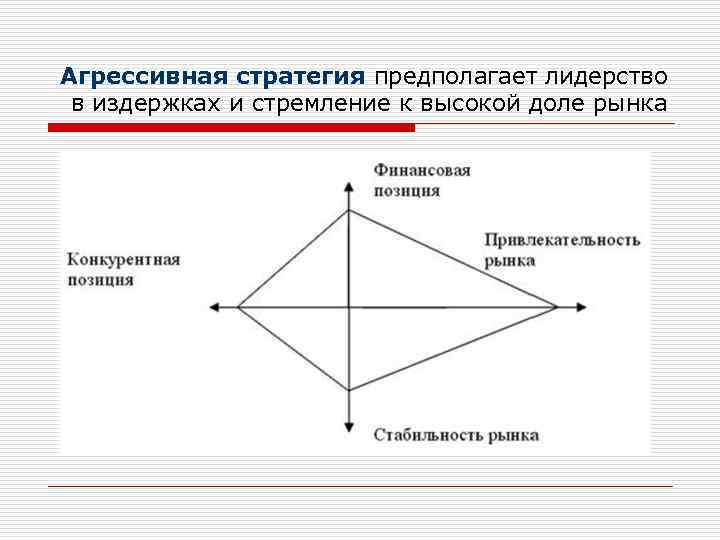 Агрессивная стратегия предполагает лидерство в издержках и стремление к высокой доле рынка

Финансовая позиция

Конкурентная позиция

Привлекательность рынка

Стабильность рынка